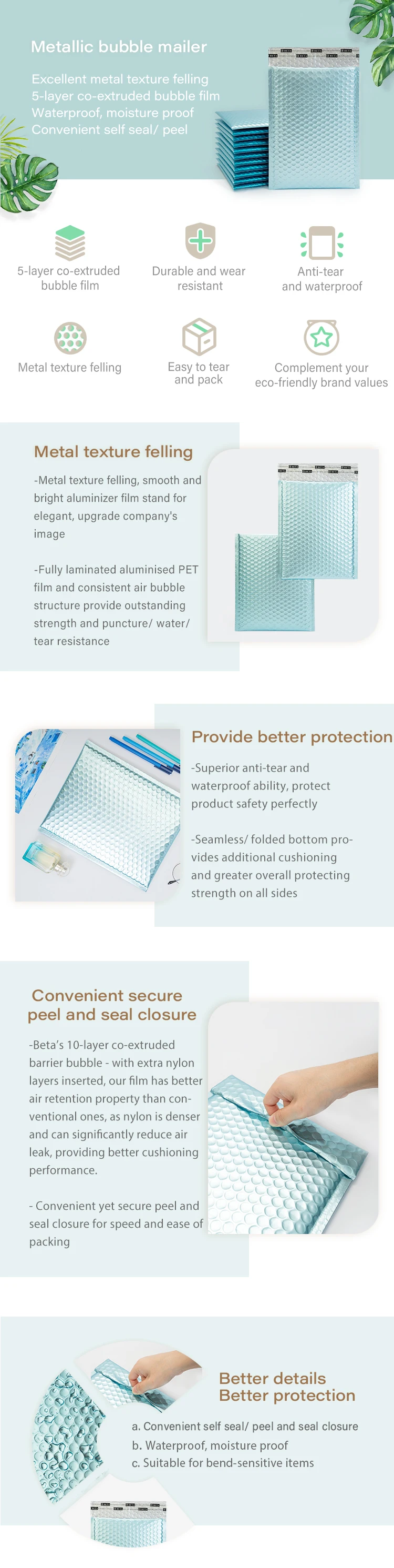 Metallic bubble mailer

Excellent metal texture felling
5-layer co-extruded bubble film
Waterproof, moisture proof
Convenient self seal/ peel

5-layer co-extruded bubble film

Durable and wear resistant

Anti-tear and waterproof

Metal texture felling

Easy to tear and pack

Complement your eco-friendly brand values

Metal texture felling

-Metal texture felling, smooth and bright aluminizer film stand for elegant, upgrade company's image

-Fully laminated aluminised PET film and consistent air bubble structure provide outstanding strength and puncture/ water/ tear resistance

Provide better protection

-Superior anti-tear and waterproof ability, protect product safety perfectly

-Seamless/ folded bottom provides additional cushioning and greater overall protecting strength on all sides

Convenient secure peel and seal closure

-Beta's 10-layer co-extruded barrier bubble - with extra nylon layers inserted, our film has better air retention property than conventional ones, as nylon is denser and can significantly reduce air leak, providing better cushioning performance.

- Convenient yet secure peel and seal closure for speed and ease of packing

Better details
Better protection

a. Convenient self seal/ peel and seal closure
b. Waterproof, moisture proof
c. Suitable for bend-sensitive items